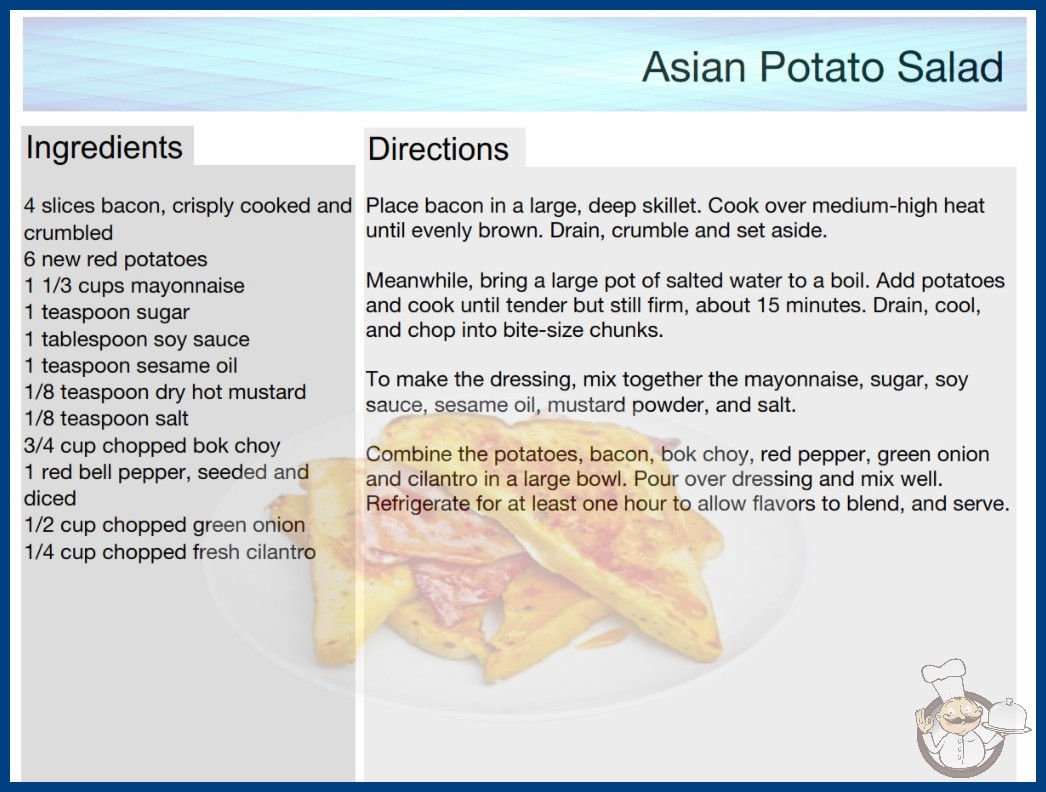 Asian Potato Salad

Ingredients

4 slices bacon, crisply cooked and crumbled
6 new red potatoes
1 1/3 cups mayonnaise
1 teaspoon sugar
1 tablespoon soy sauce
1 teaspoon sesame oil
1/8 teaspoon dry hot mustard
1/8 teaspoon salt
3/4 cup chopped bok choy
1 red bell pepper, seeded and diced
1/2 cup chopped green onion
1/4 cup chopped fresh cilantro

Directions

Place bacon in a large, deep skillet. Cook over medium-high heat until evenly brown. Drain, crumble and set aside.

Meanwhile, bring a large pot of salted water to a boil. Add potatoes and cook until tender but still firm, about 15 minutes. Drain, cool, and chop into bite-size chunks.

To make the dressing, mix together the mayonnaise, sugar, soy sauce, sesame oil, mustard powder, and salt.

Combine the potatoes, bacon, bok choy, red pepper, green onion and cilantro in a large bowl. Pour over dressing and mix well. Refrigerate for at least one hour to allow flavors to blend, and serve.